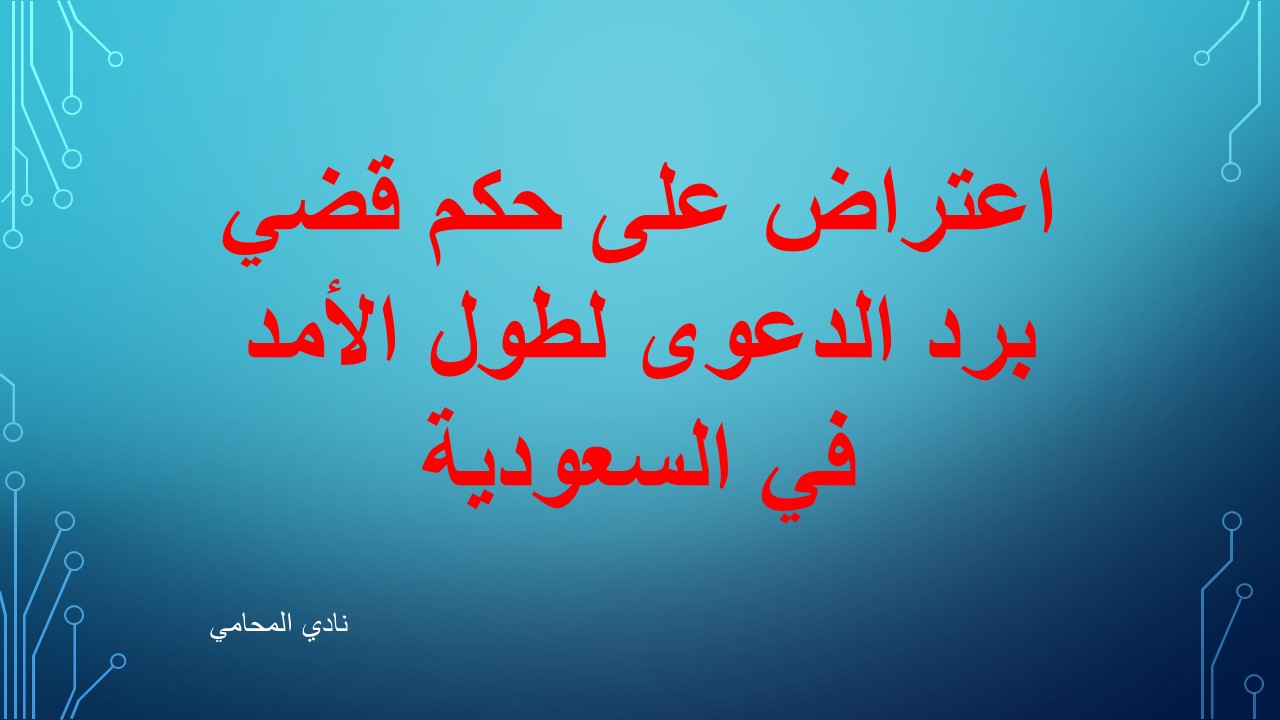 اعتراض على حكم قضي برد الدعوى لطول الأمد في السعودية

نادي المحامي